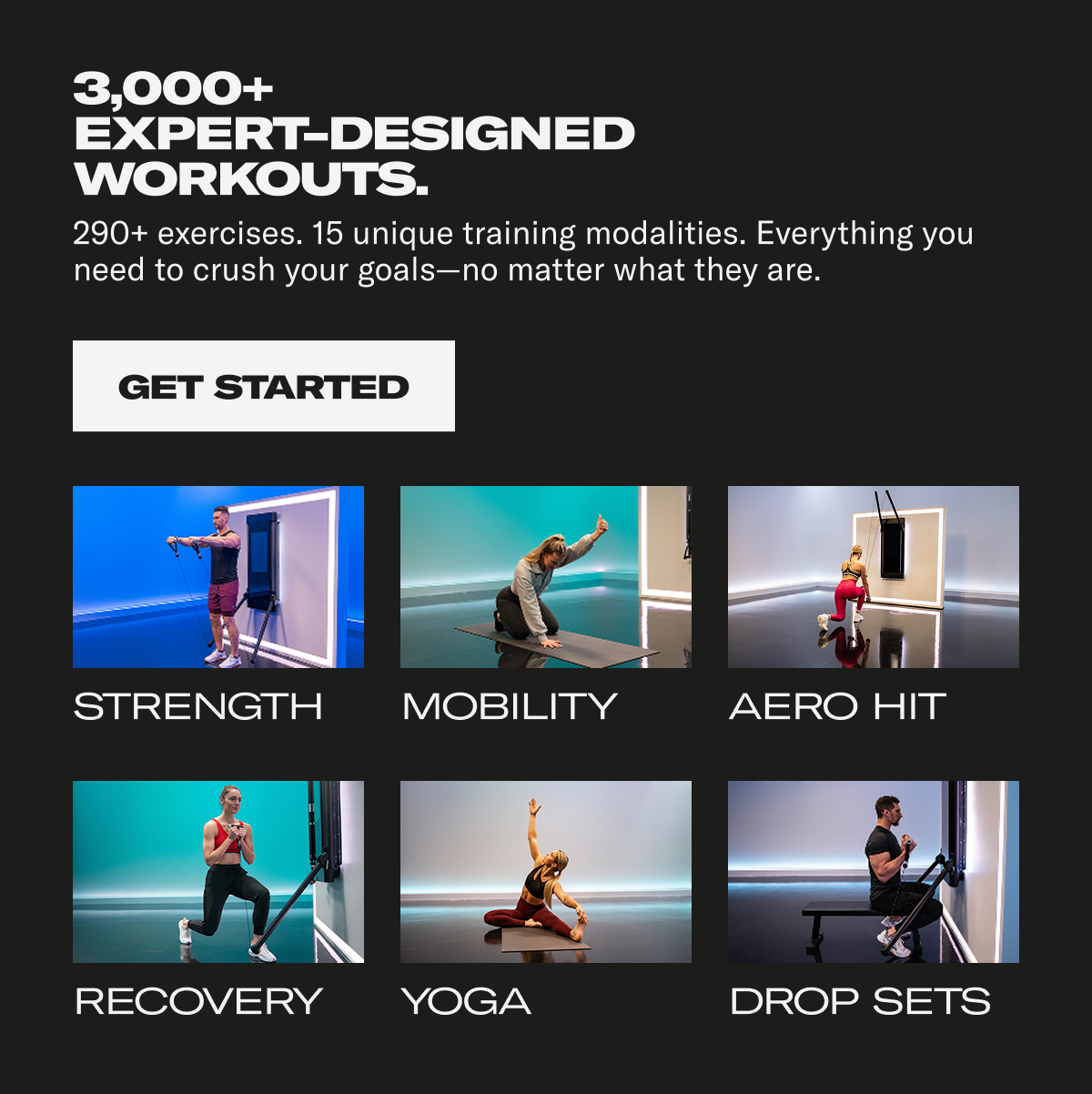 3,000+ EXPERT-DESIGNED WORKOUTS.

290+ exercises. 15 unique training modalities. Everything you need to crush your goals—no matter what they are.

GET STARTED

STRENGTH

MOBILITY

AERO HIT

RECOVERY

YOGA

DROP SETS